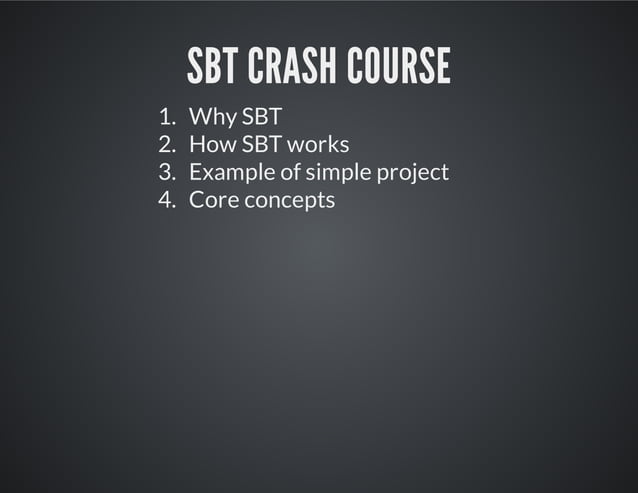 SBT CRASH COURSE

1. Why SBT
2. How SBT works
3. Example of simple project
4. Core concepts